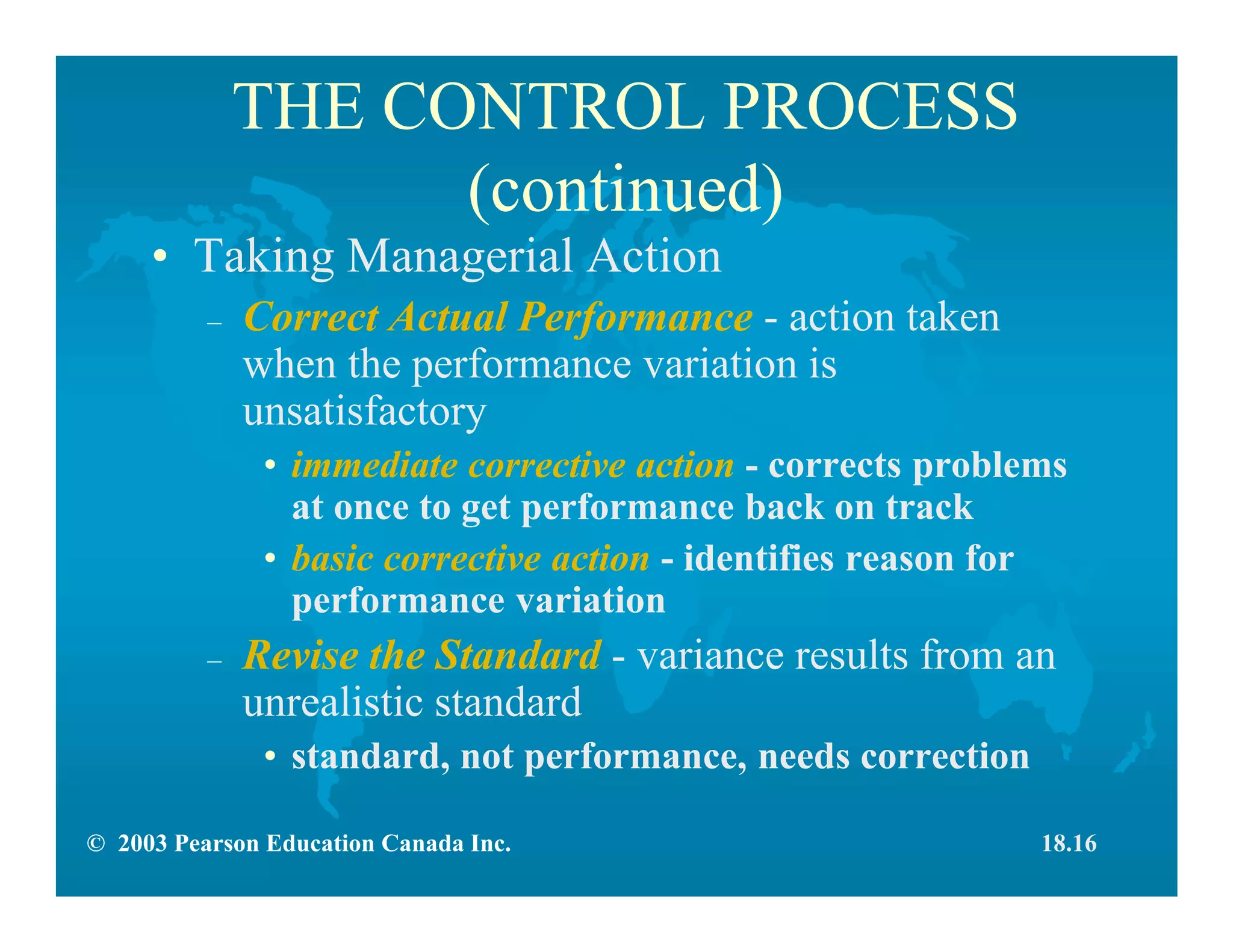 THE CONTROL PROCESS (continued)

• Taking Managerial Action

– Correct Actual Performance - action taken when the performance variation is unsatisfactory

• immediate corrective action - corrects problems at once to get performance back on track

• basic corrective action - identifies reason for performance variation

– Revise the Standard - variance results from an unrealistic standard

• standard, not performance, needs correction

© 2003 Pearson Education Canada Inc.

18.16